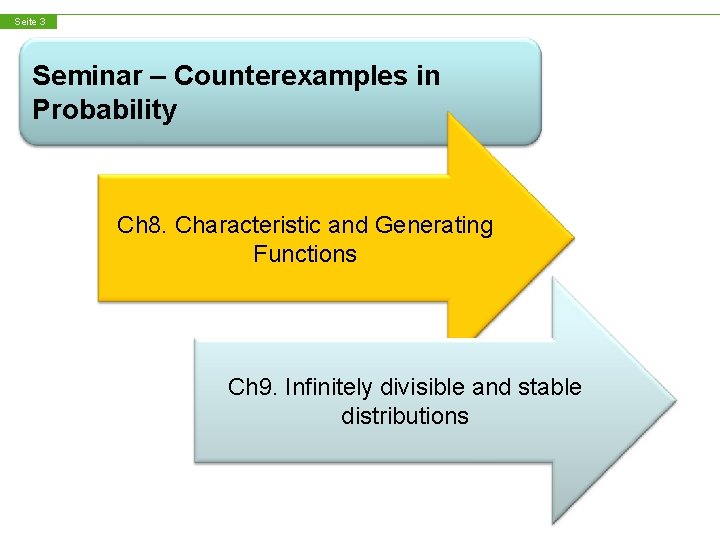 Seite 3

Seminar – Counterexamples in Probability

Ch8. Characteristic and Generating Functions

Ch9. Infinitely divisible and stable distributions